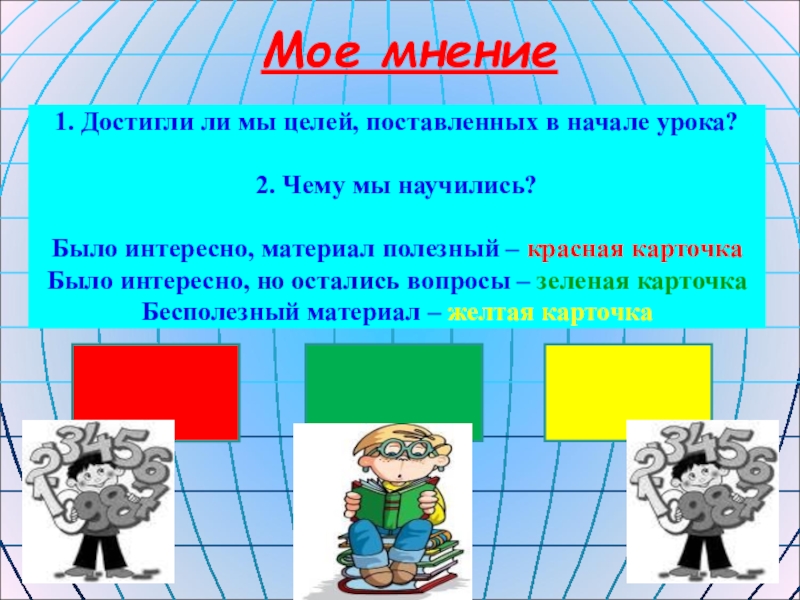 Мое мнение

1. Достигли ли мы целей, поставленных в начале урока?

2. Чему мы научились?

Было интересно, материал полезный – красная карточка
Было интересно, но остались вопросы – зеленая карточка
Бесполезный материал – желтая карточка